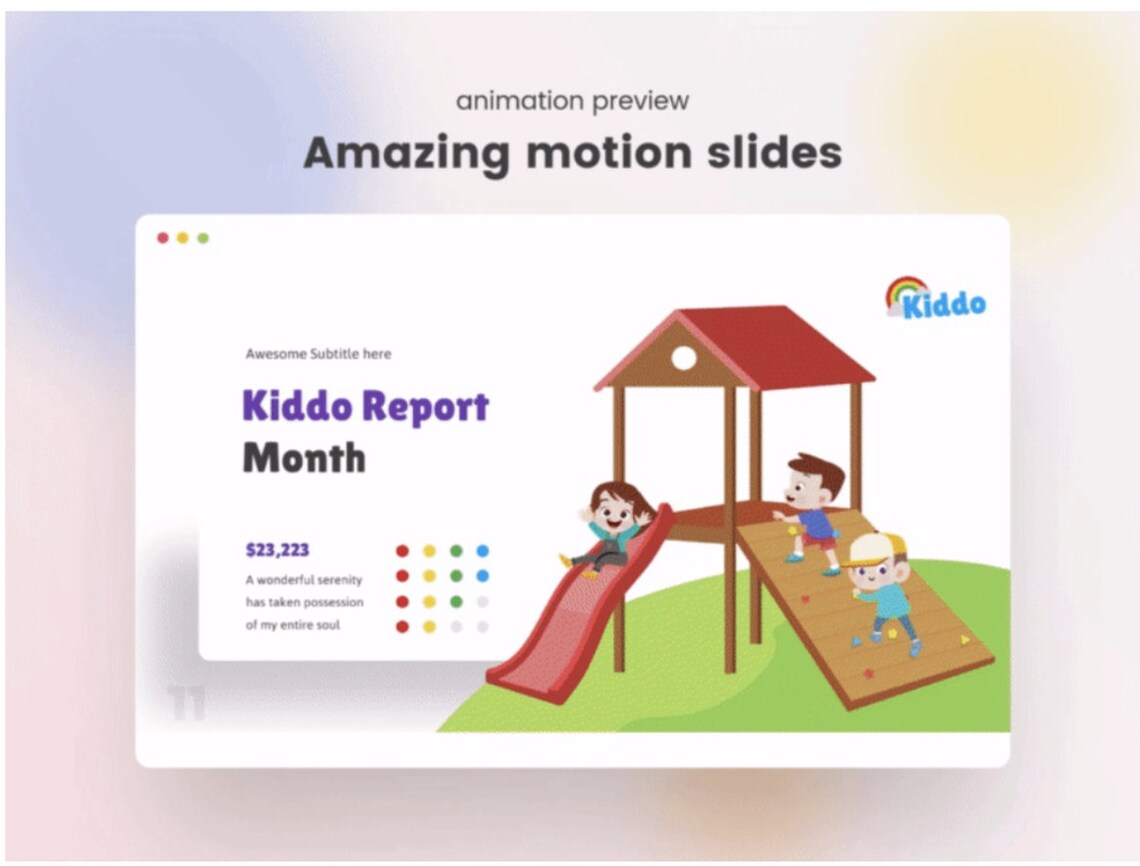 animation preview

Amazing motion slides

Kiddo

Awesome Subtitle here

Kiddo Report Month

$23,223

A wonderful serenity has taken possession of my entire soul

11